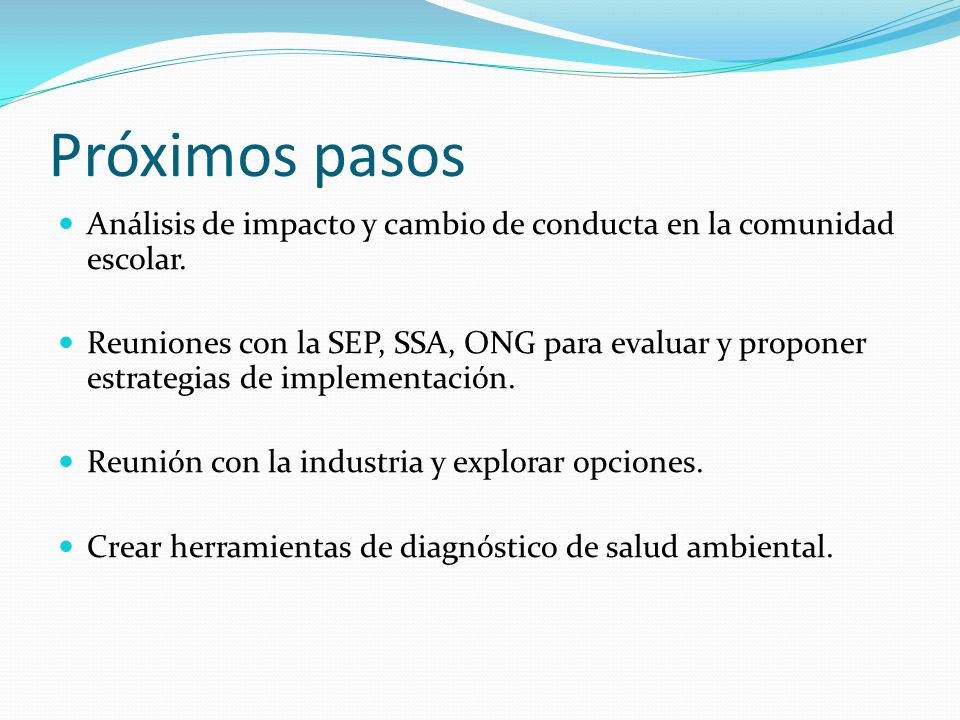 Próximos pasos

Análisis de impacto y cambio de conducta en la comunidad escolar.

Reuniones con la SEP, SSA, ONG para evaluar y proponer estrategias de implementación.

Reunión con la industria y explorar opciones.

Crear herramientas de diagnóstico de salud ambiental.